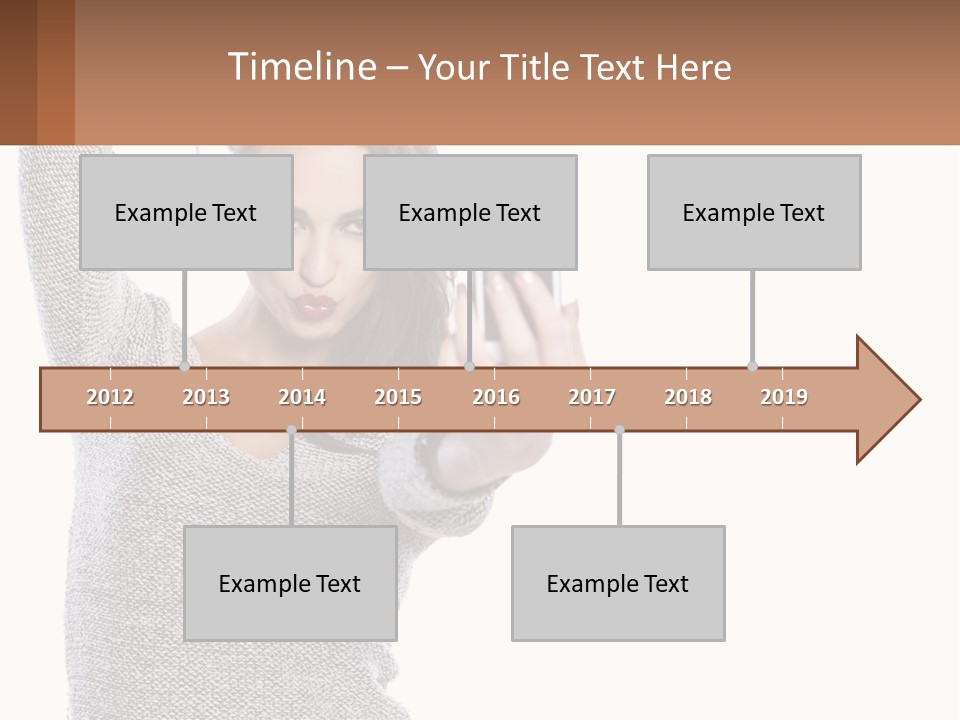 Timeline – Your Title Text Here

Example Text

Example Text

Example Text

2012 2013 2014 2015 2016 2017 2018 2019

Example Text

Example Text